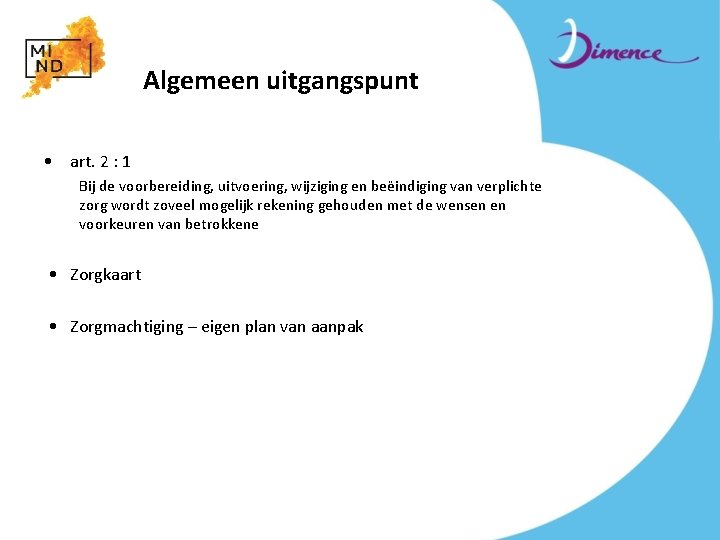 MI
ND

Dimence

Algemeen uitgangspunt

• art. 2 : 1
Bij de voorbereiding, uitvoering, wijziging en beëindiging van verplichte zorg wordt zoveel mogelijk rekening gehouden met de wensen en voorkeuren van betrokkene

• Zorgkaart

• Zorgmachtiging – eigen plan van aanpak